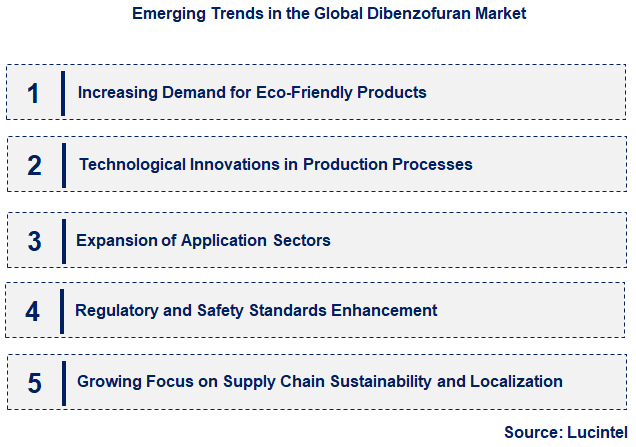 Emerging Trends in the Global Dibenzofuran Market

1 Increasing Demand for Eco-Friendly Products

2 Technological Innovations in Production Processes

3 Expansion of Application Sectors

4 Regulatory and Safety Standards Enhancement

5 Growing Focus on Supply Chain Sustainability and Localization

Source: Lucintel